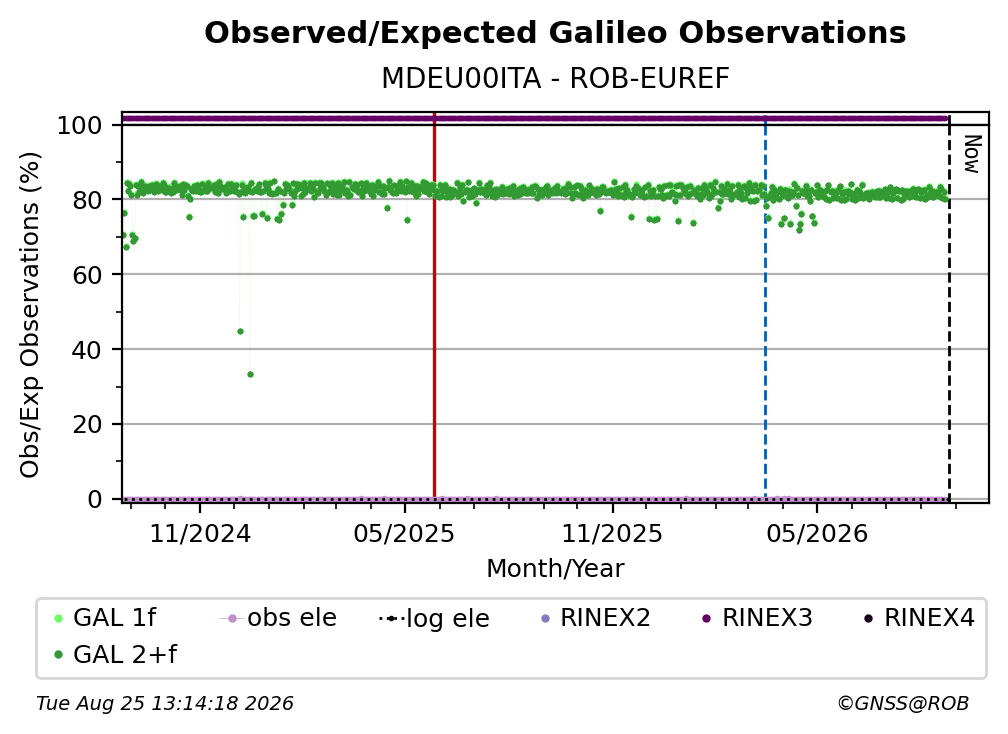 Observed/Expected Galileo Observations
MDEU00ITA - ROB-EUREF

Obs/Exp Observations (%)

100
80
60
40
20
0

Now

11/2024
05/2025
11/2025
05/2026
Month/Year

GAL 1f
obs ele
log ele
RINEX2
RINEX3
RINEX4
GAL 2+f

Tue Aug 25 13:14:18 2026
©GNSS@ROB